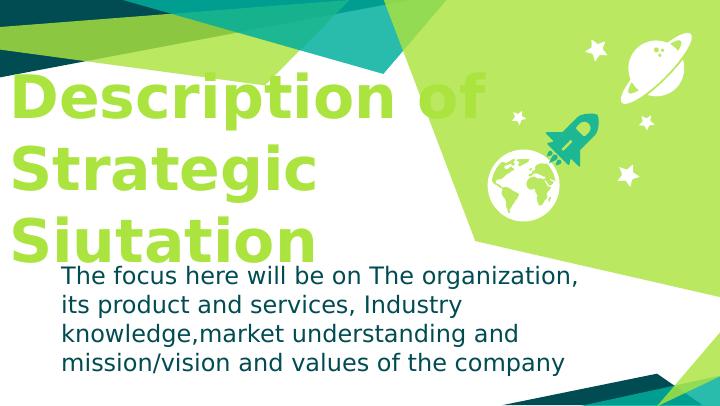 Description of Strategic Siutation

The focus here will be on The organization, its product and services, Industry knowledge,market understanding and mission/vision and values of the company